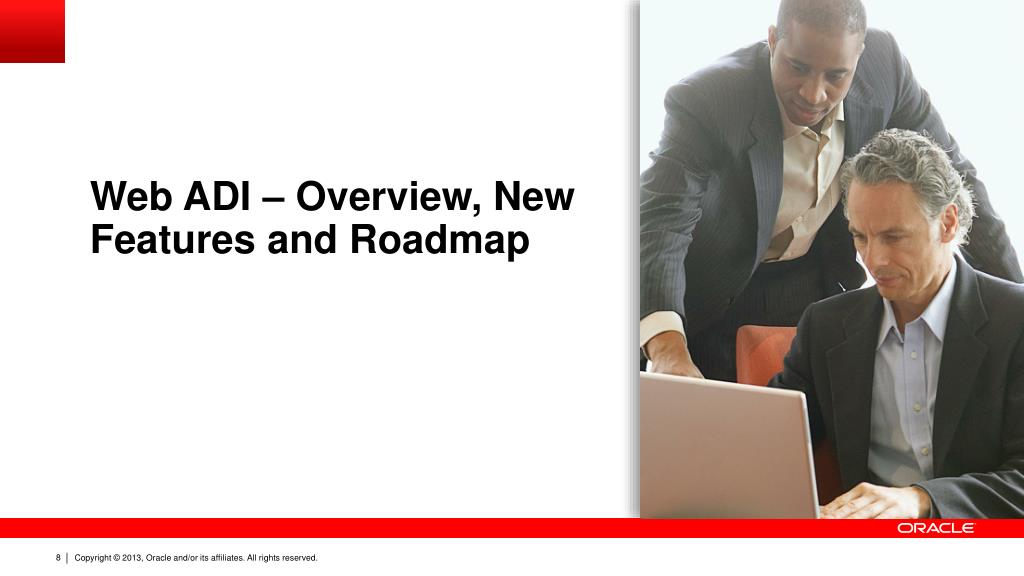 Web ADI – Overview, New Features and Roadmap

ORACLE

8 | Copyright © 2013, Oracle and/or its affiliates. All rights reserved.